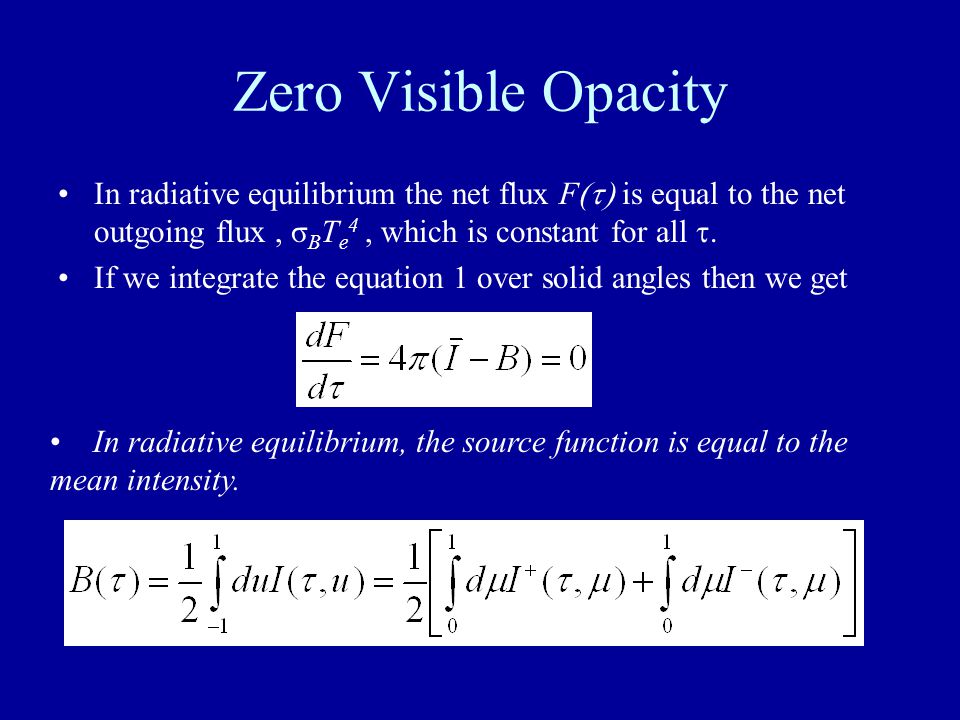 Zero Visible Opacity

• In radiative equilibrium the net flux $F(\tau)$ is equal to the net outgoing flux , $\sigma_B T_e^4$ , which is constant for all $\tau$.

• If we integrate the equation 1 over solid angles then we get

$\frac{dF}{d\tau} = 4\pi(\bar{I} - B) = 0$

• In radiative equilibrium, the source function is equal to the mean intensity.

$B(\tau) = \frac{1}{2}\int_{-1}^{1} du I(\tau, u) = \frac{1}{2}\left[\int_{0}^{1} d\mu I^{+}(\tau, \mu) + \int_{0}^{1} d\mu I^{-}(\tau, \mu)\right]$